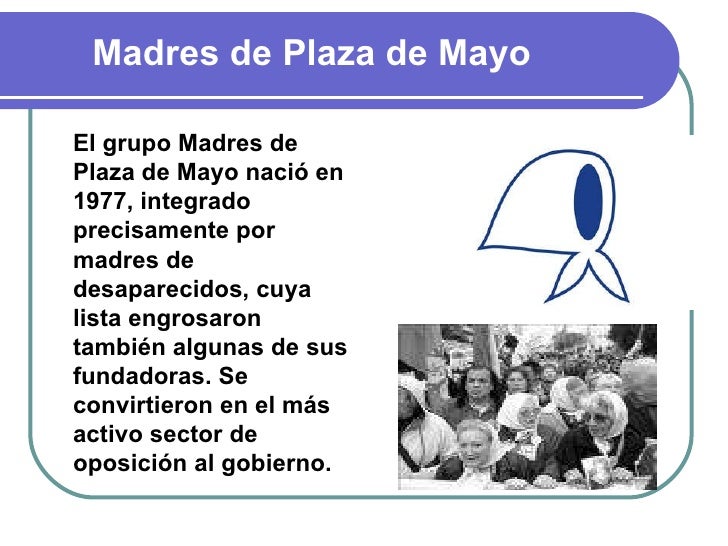 Madres de Plaza de Mayo

El grupo Madres de Plaza de Mayo nació en 1977, integrado precisamente por madres de desaparecidos, cuya lista engrosaron también algunas de sus fundadoras. Se convirtieron en el más activo sector de oposición al gobierno.